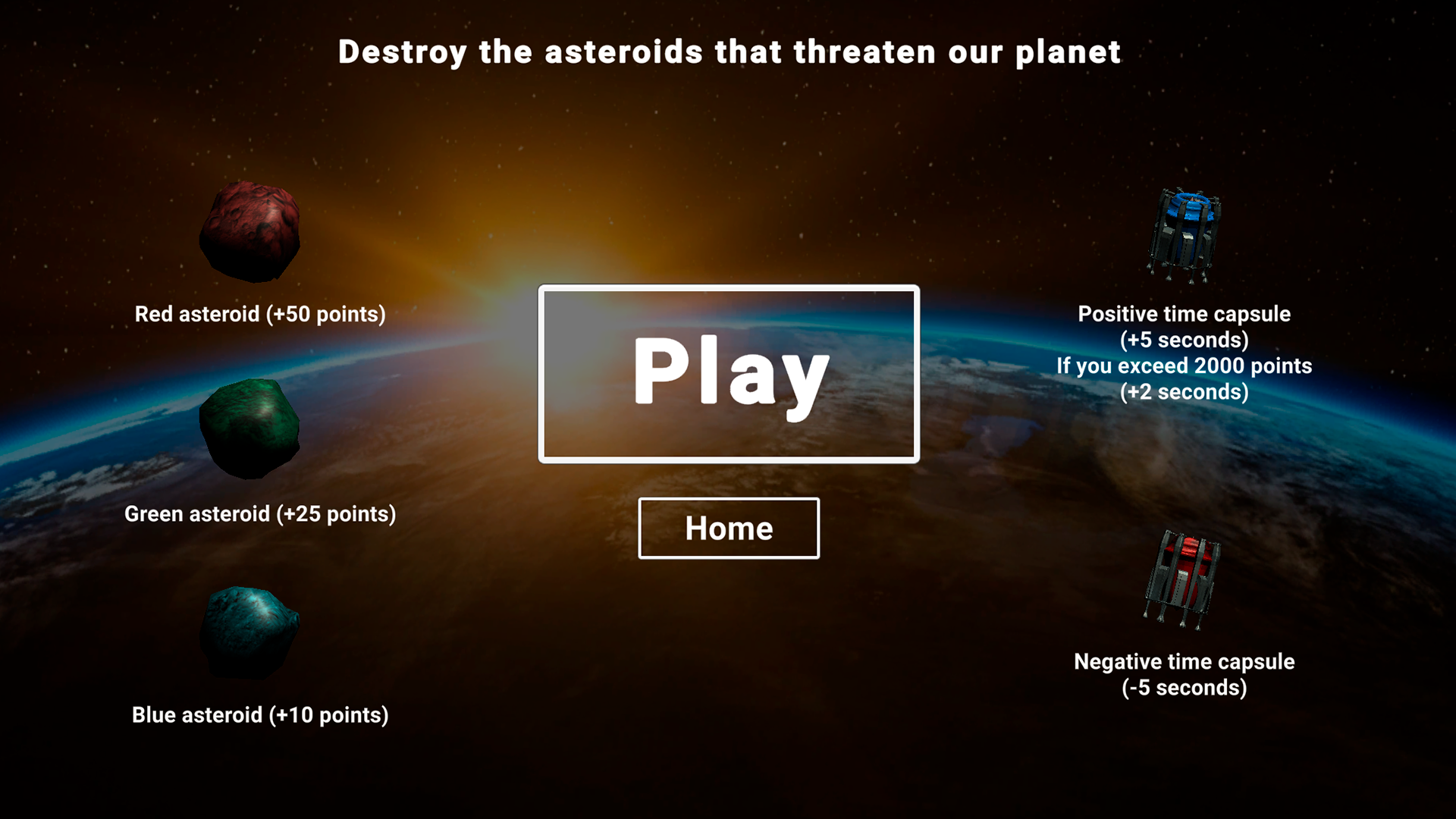 Destroy the asteroids that threaten our planet

Red asteroid (+50 points)

Green asteroid (+25 points)

Blue asteroid (+10 points)

Play

Home

Positive time capsule
(+5 seconds)
If you exceed 2000 points
(+2 seconds)

Negative time capsule
(-5 seconds)